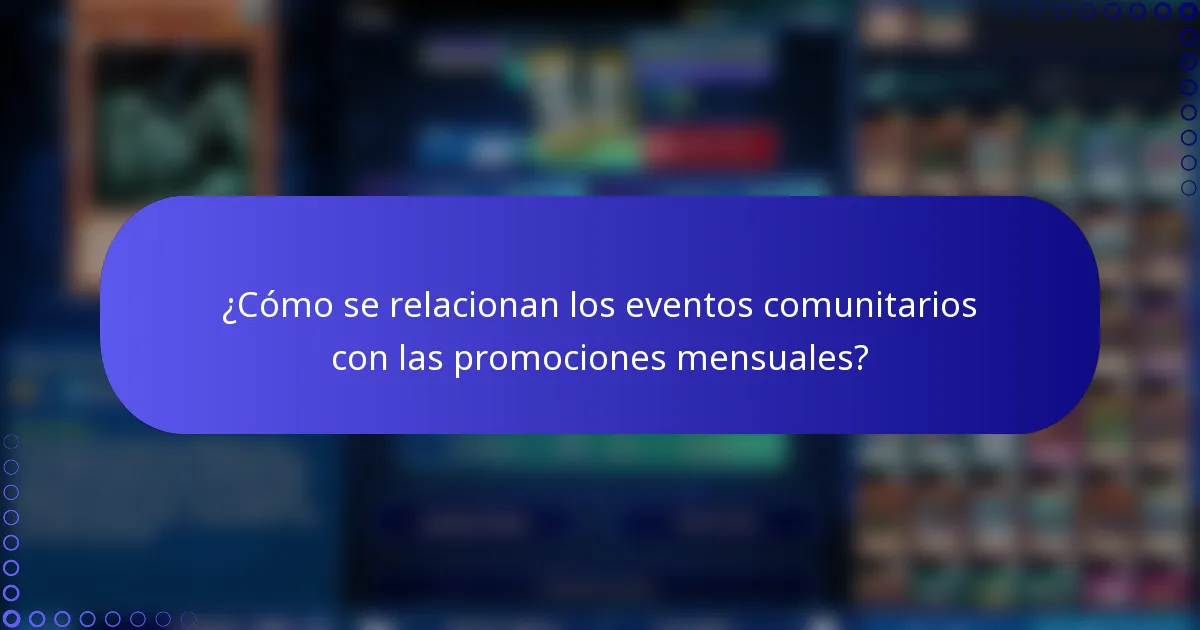 ¿Cómo se relacionan los eventos comunitarios con las promociones mensuales?